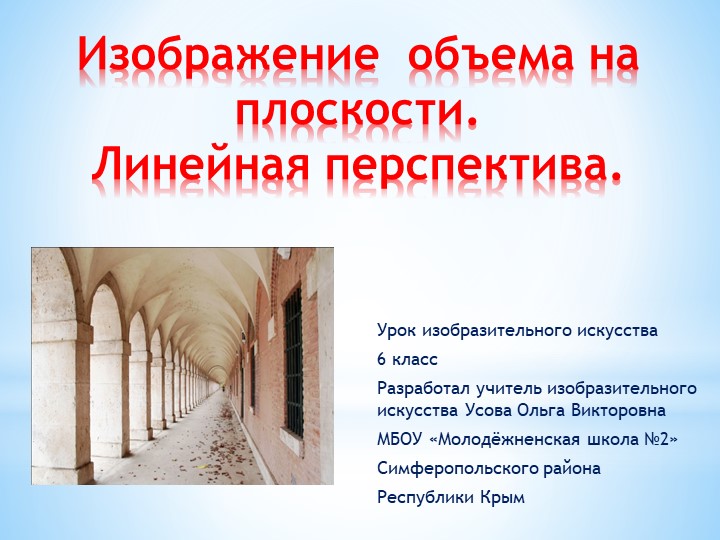 Изображение объема на плоскости.
Линейная перспектива.

Урок изобразительного искусства

6 класс

Разработал учитель изобразительного искусства Усова Ольга Викторовна

МБОУ «Молодёжненская школа №2»

Симферопольского района

Республики Крым